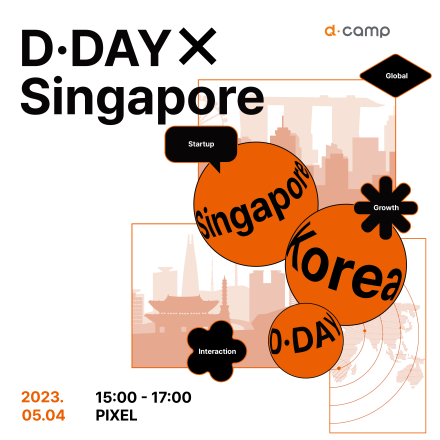 D·DAY ✕
Singapore

d·camp

Global

Startup

Singapore

Growth

Korea

D·DAY

Interaction

2023.
05.04

15:00 - 17:00
PIXEL